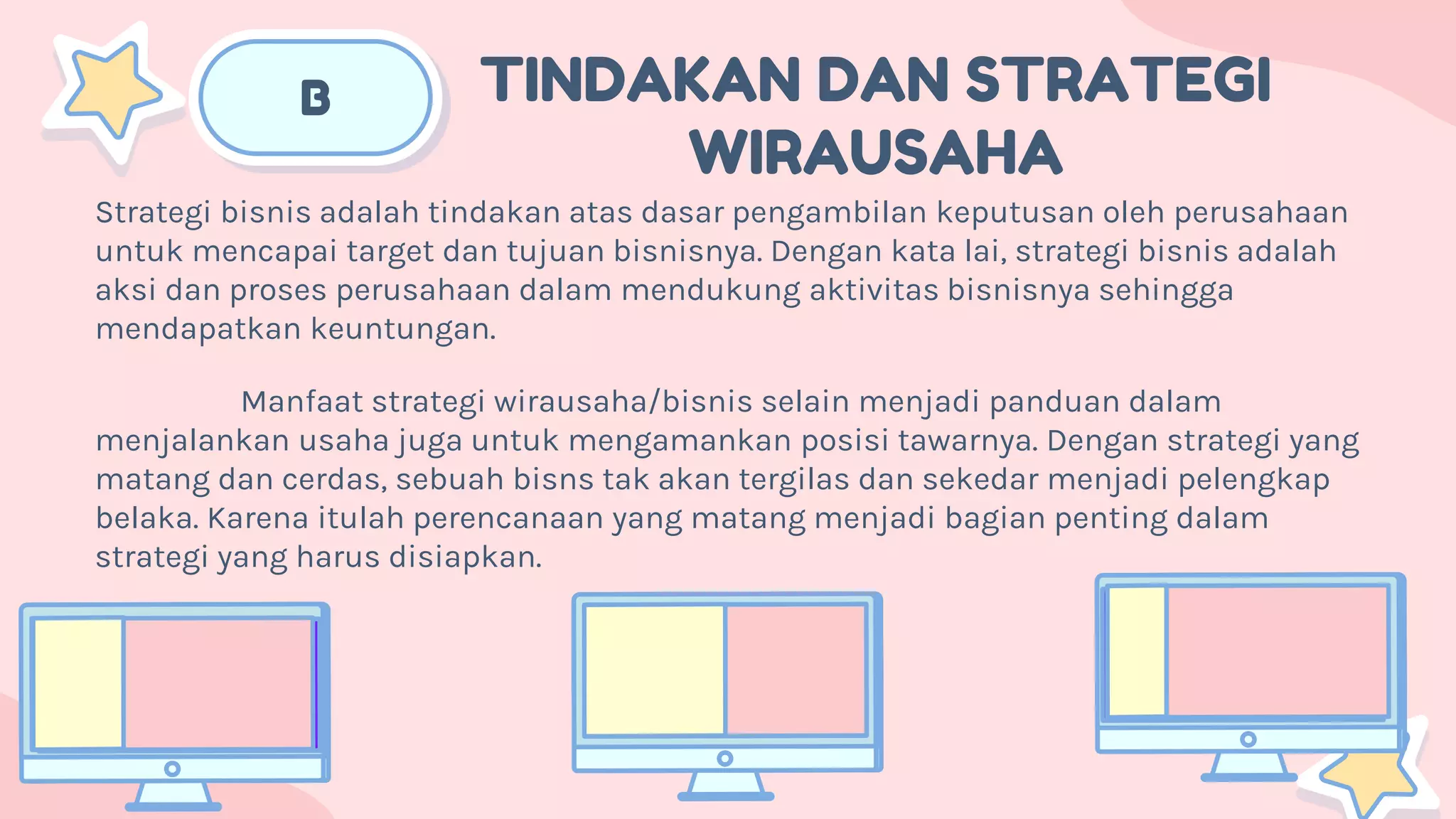 B

TINDAKAN DAN STRATEGI WIRAUSAHA

Strategi bisnis adalah tindakan atas dasar pengambilan keputusan oleh perusahaan untuk mencapai target dan tujuan bisnisnya. Dengan kata lai, strategi bisnis adalah aksi dan proses perusahaan dalam mendukung aktivitas bisnisnya sehingga mendapatkan keuntungan.

Manfaat strategi wirausaha/bisnis selain menjadi panduan dalam menjalankan usaha juga untuk mengamankan posisi tawarnya. Dengan strategi yang matang dan cerdas, sebuah bisns tak akan tergilas dan sekedar menjadi pelengkap belaka. Karena itulah perencanaan yang matang menjadi bagian penting dalam strategi yang harus disiapkan.